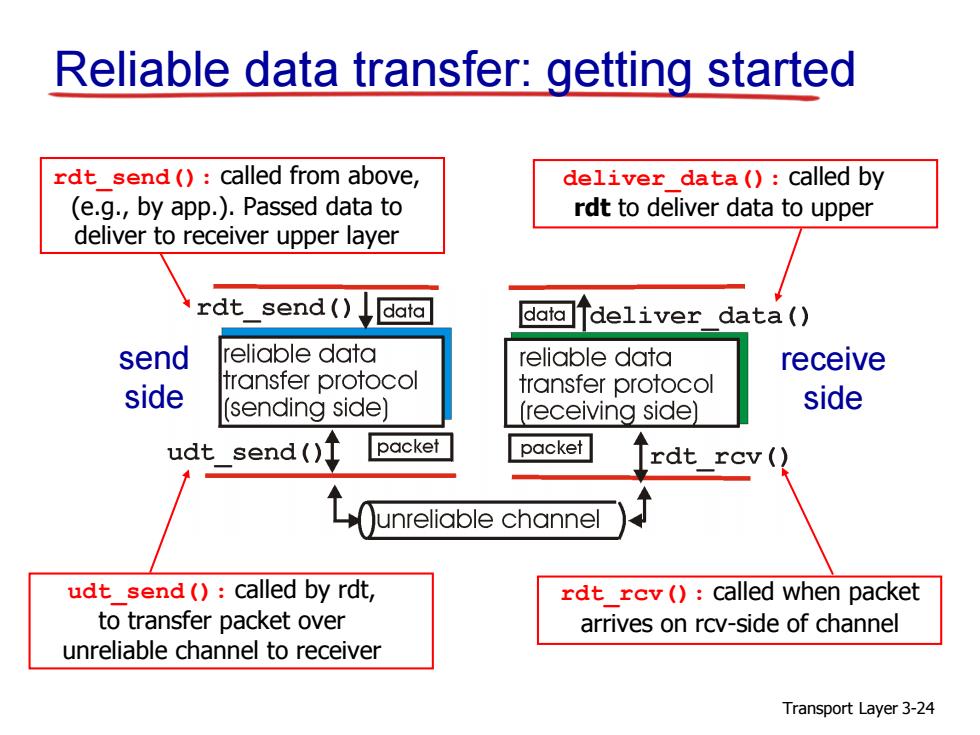 Reliable data transfer: getting started

rdt_send(): called from above, (e.g., by app.). Passed data to deliver to receiver upper layer

deliver_data(): called by rdt to deliver data to upper

rdt_send()

data

data

deliver_data()

send side

reliable data transfer protocol (sending side)

reliable data transfer protocol (receiving side)

receive side

udt_send()

packet

packet

rdt_rcv()

unreliable channel

udt_send(): called by rdt, to transfer packet over unreliable channel to receiver

rdt_rcv(): called when packet arrives on rcv-side of channel

Transport Layer 3-24